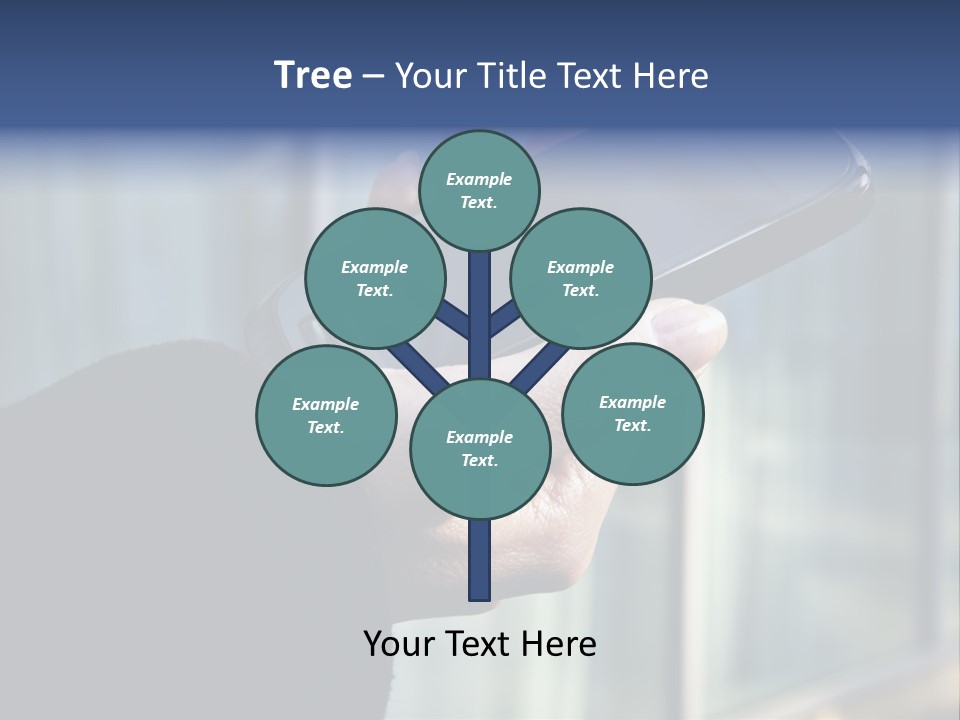 Tree – Your Title Text Here

Example Text.

Example Text.

Example Text.

Example Text.

Example Text.

Example Text.

Your Text Here